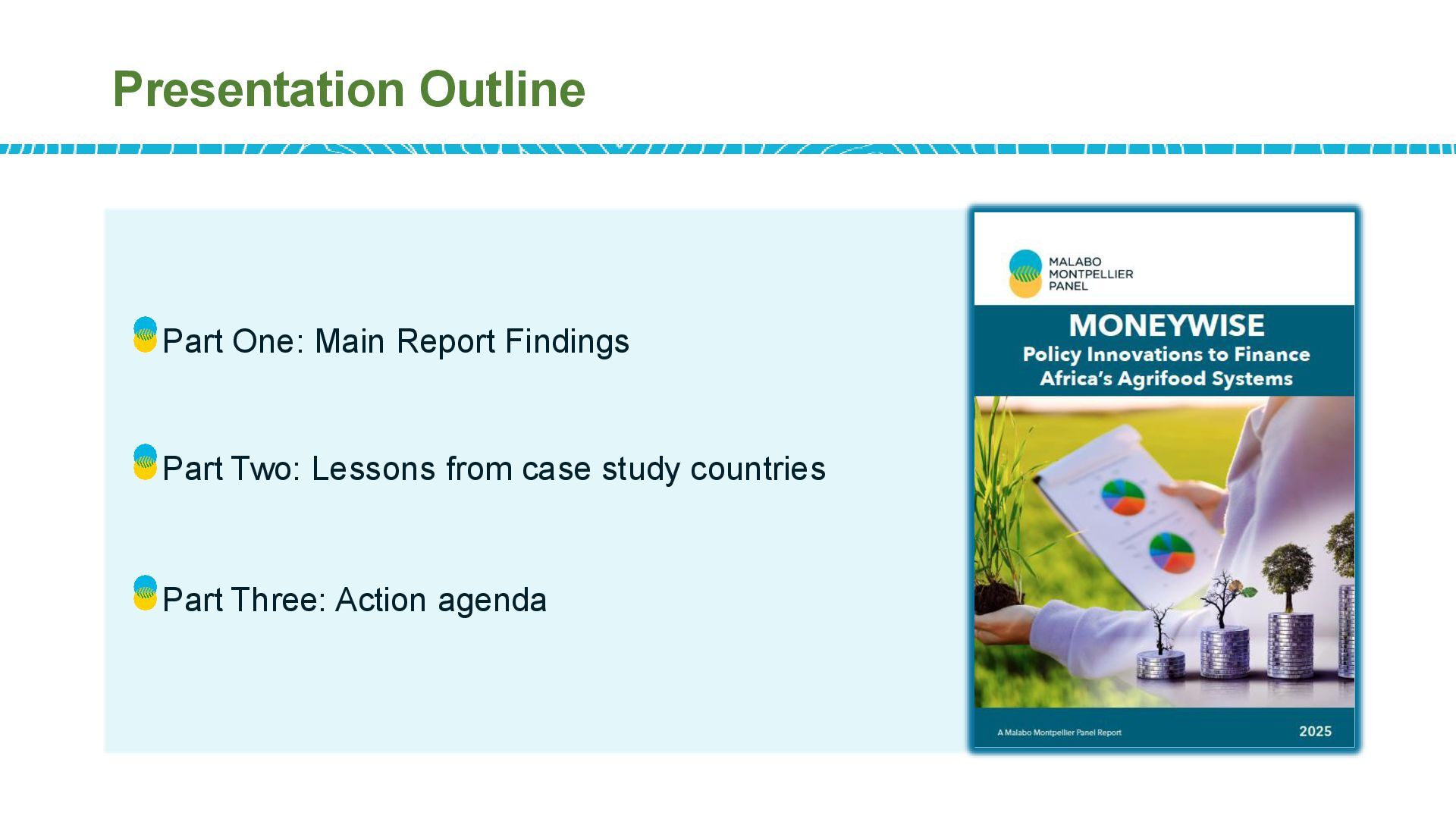 Presentation Outline

Part One: Main Report Findings

Part Two: Lessons from case study countries

Part Three: Action agenda

MALABO MONTPELLIER PANEL

MONEYWISE

Policy Innovations to Finance Africa's Agrifood Systems

A Malabo Montpellier Panel Report

2025